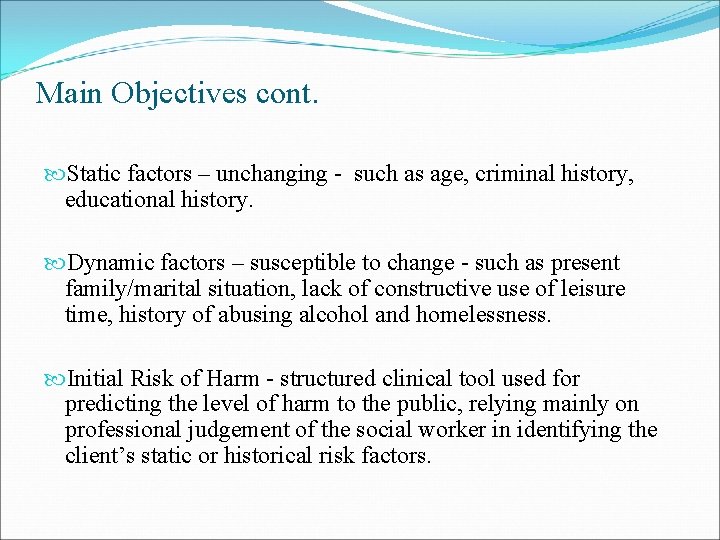 Main Objectives cont.

Static factors – unchanging - such as age, criminal history, educational history.

Dynamic factors – susceptible to change - such as present family/marital situation, lack of constructive use of leisure time, history of abusing alcohol and homelessness.

Initial Risk of Harm - structured clinical tool used for predicting the level of harm to the public, relying mainly on professional judgement of the social worker in identifying the client's static or historical risk factors.